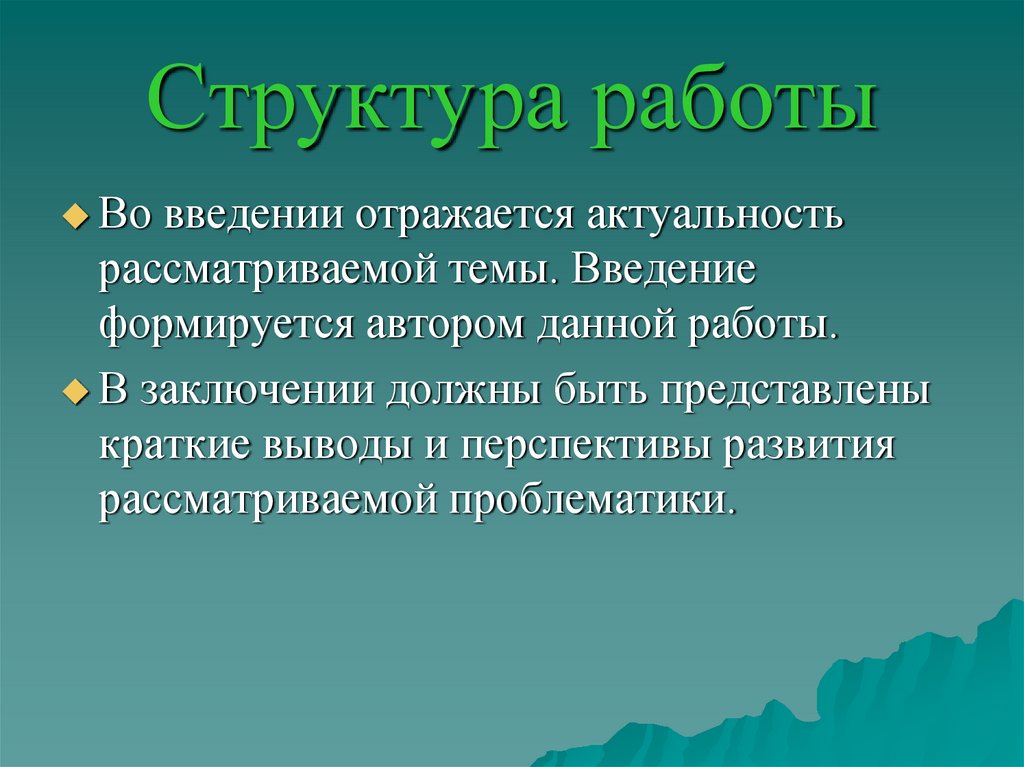 Структура работы

Во введении отражается актуальность рассматриваемой темы. Введение формируется автором данной работы.

В заключении должны быть представлены краткие выводы и перспективы развития рассматриваемой проблематики.